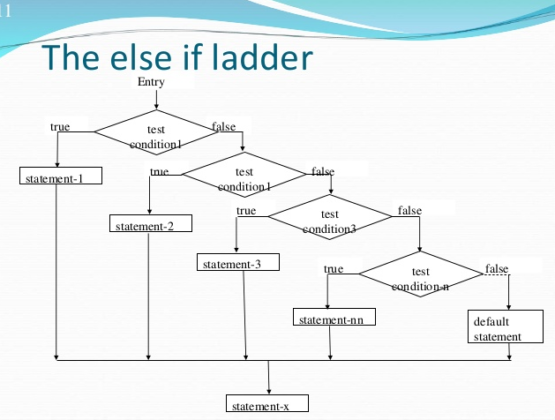 11

The else if ladder

Entry

true
test condition1
false

statement-1

true
test condition1
false

statement-2

true
test condition3
false

statement-3

true
test condition-n
false

statement-nn

default statement

statement-x